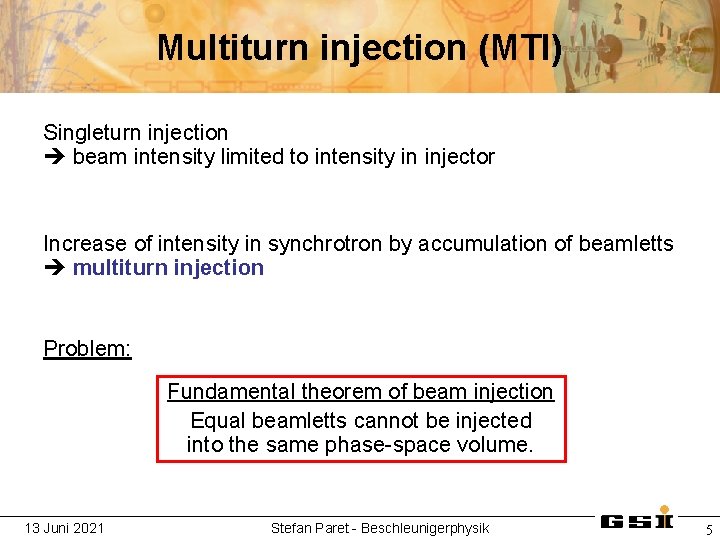 Multiturn injection (MTI)

Singleturn injection
➔ beam intensity limited to intensity in injector

Increase of intensity in synchrotron by accumulation of beamletts
➔ multiturn injection

Problem:

Fundamental theorem of beam injection
Equal beamletts cannot be injected into the same phase-space volume.

13 Juni 2021 Stefan Paret - Beschleunigerphysik GSI 5